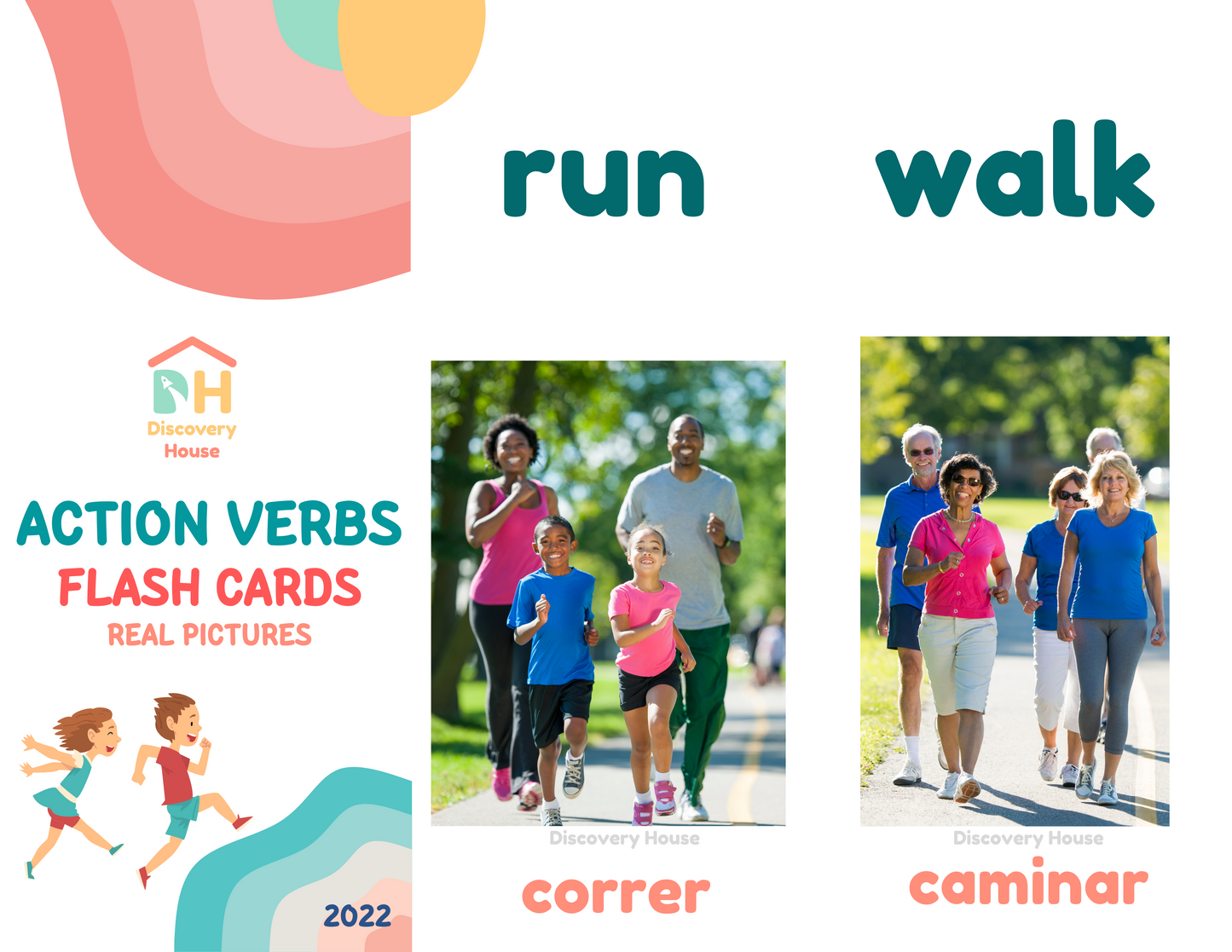 DH
Discovery
House

ACTION VERBS
FLASH CARDS
REAL PICTURES

2022

run

Discovery House

correr

walk

Discovery House

caminar